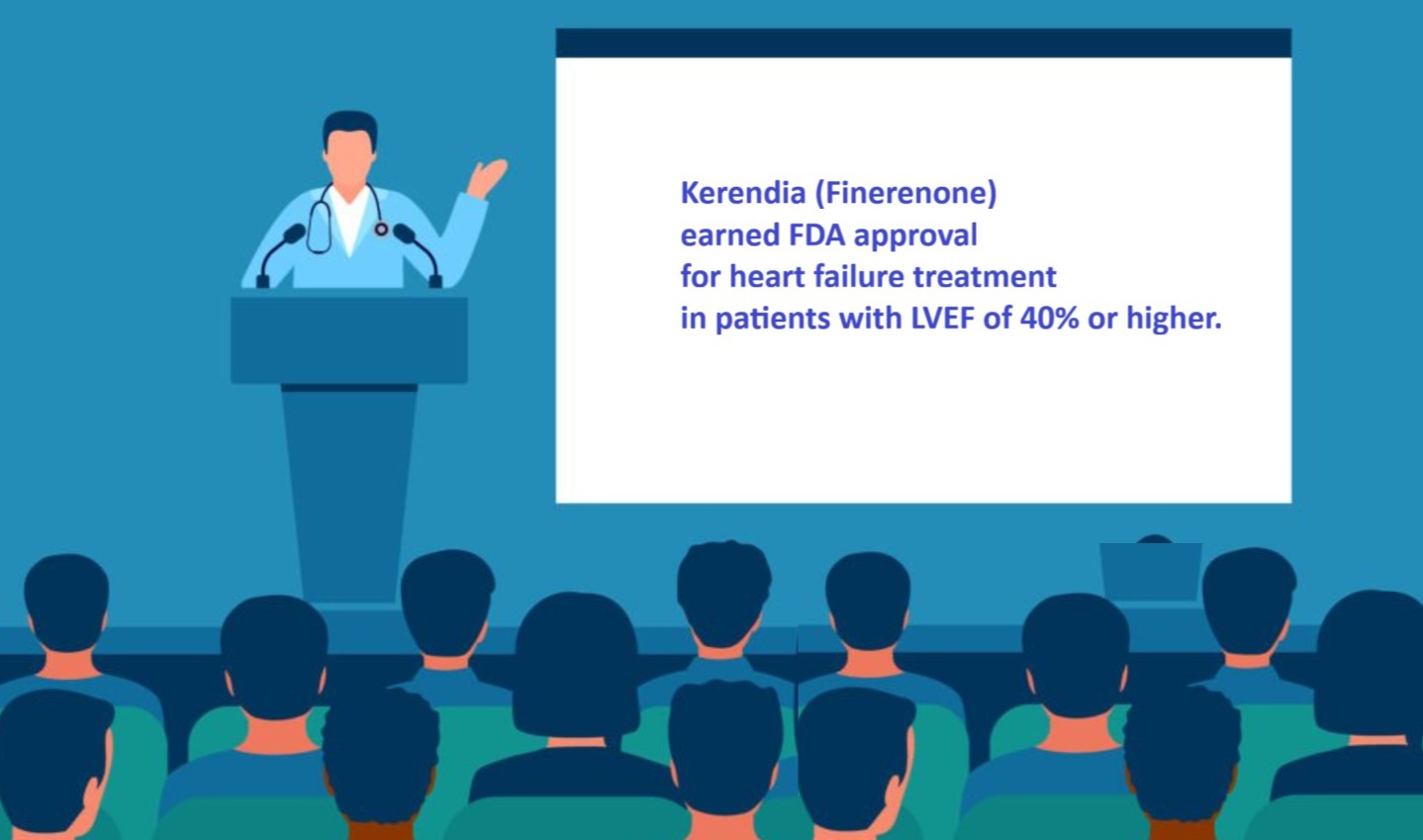 Kerendia (Finerenone)
earned FDA approval
for heart failure treatment
in patients with LVEF of 40% or higher.